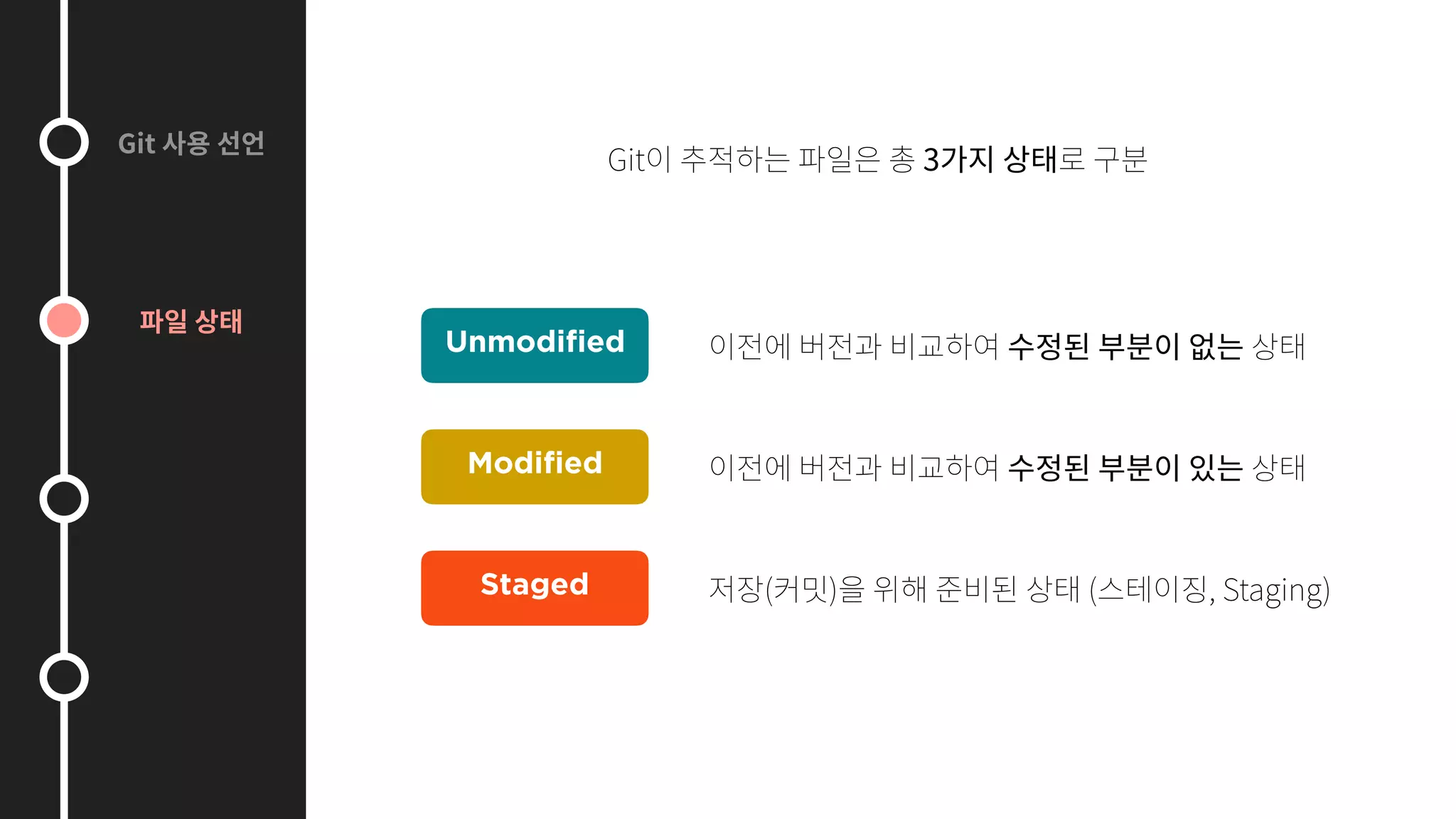 Git 사용 선언

파일 상태

Git이 추적하는 파일은 총 3가지 상태로 구분

Unmodified

이전에 버전과 비교하여 수정된 부분이 없는 상태

Modified

이전에 버전과 비교하여 수정된 부분이 있는 상태

Staged

저장(커밋)을 위해 준비된 상태 (스테이징, Staging)